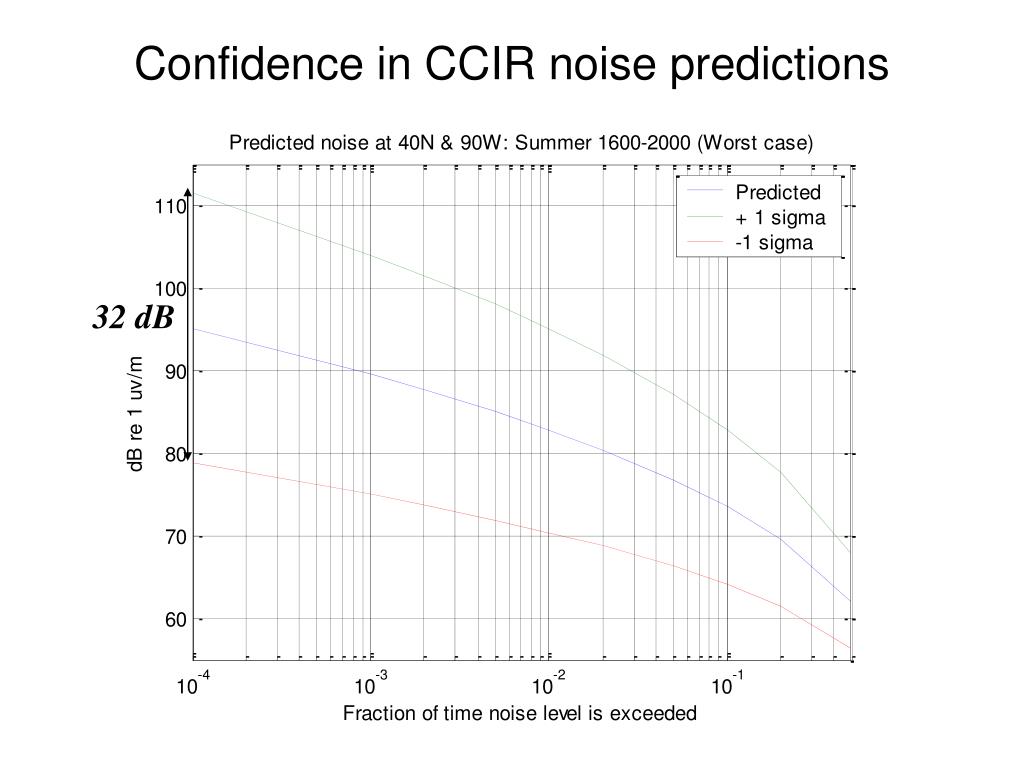 Confidence in CCIR noise predictions

Predicted noise at 40N & 90W: Summer 1600-2000 (Worst case)

Predicted
+ 1 sigma
-1 sigma

32 dB

dB re 1 uv/m

110
100
90
80
70
60

$10^{-4}$ $10^{-3}$ $10^{-2}$ $10^{-1}$

Fraction of time noise level is exceeded